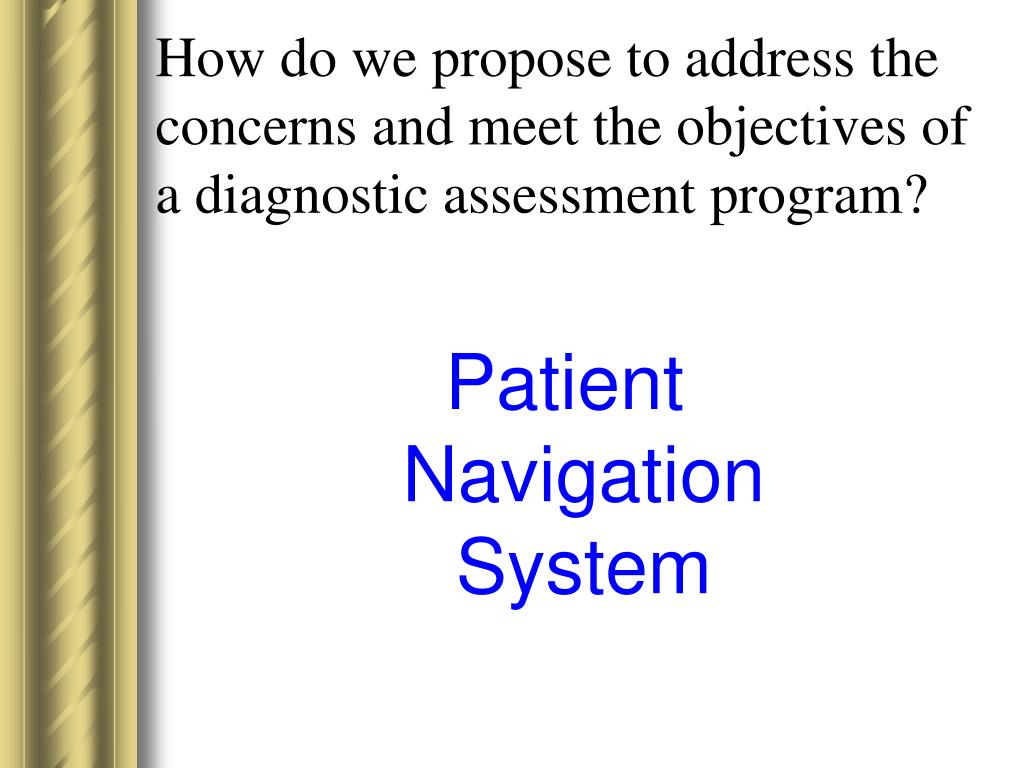 How do we propose to address the concerns and meet the objectives of a diagnostic assessment program?

Patient Navigation System